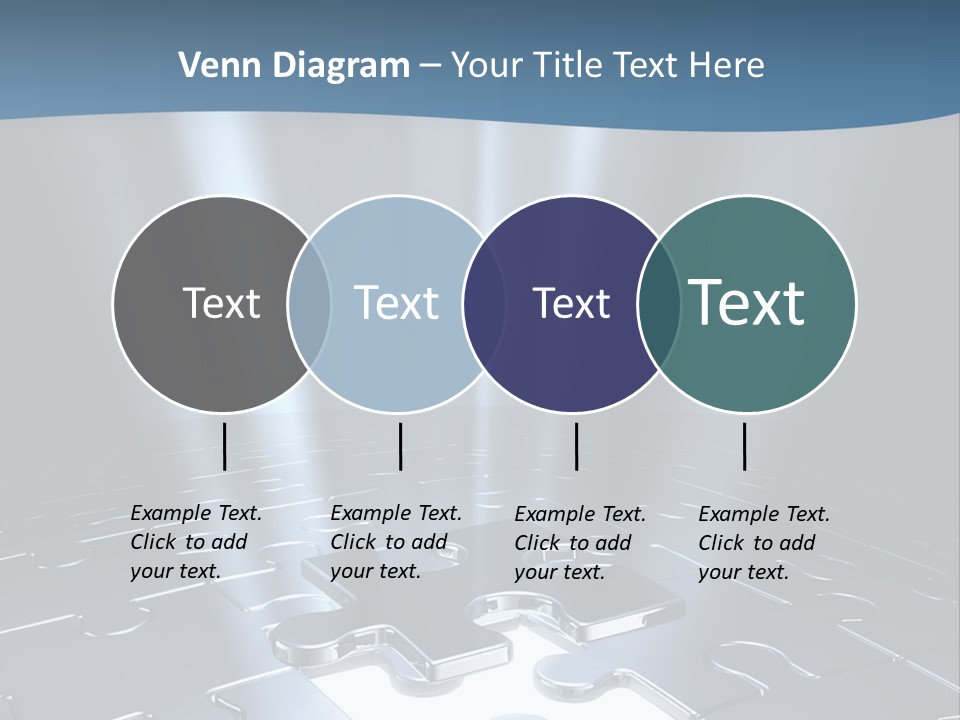 Venn Diagram – Your Title Text Here

Text

Text

Text

Text

Example Text. Click to add your text.

Example Text. Click to add your text.

Example Text. Click to add your text.

Example Text. Click to add your text.